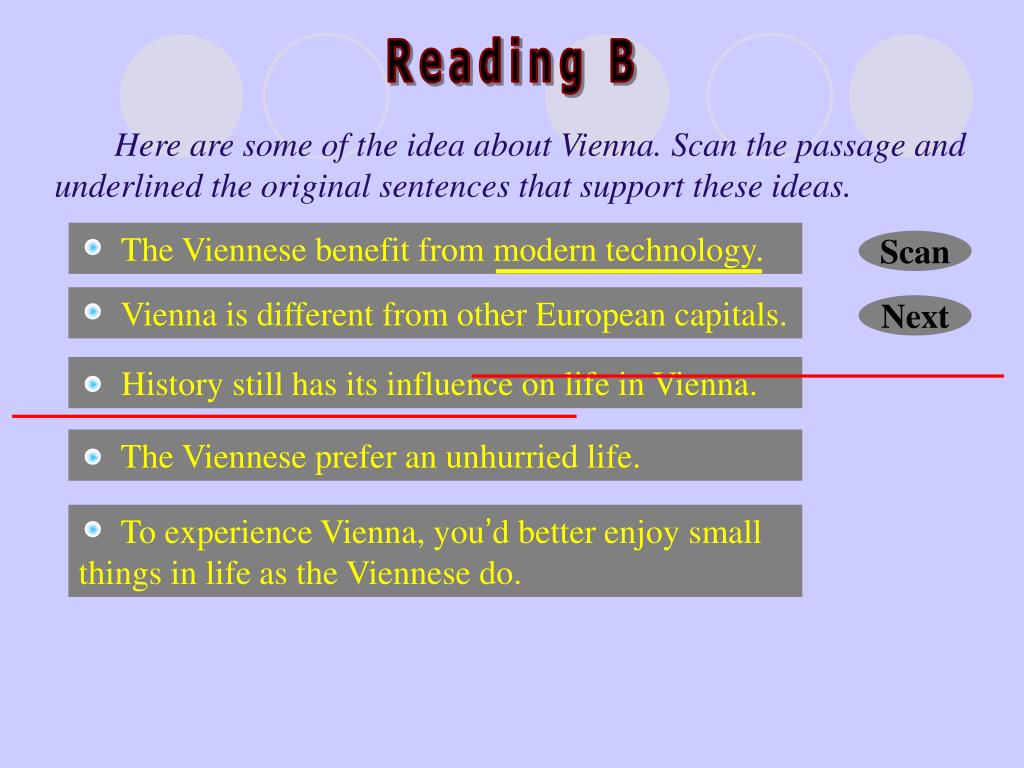 Reading B

Here are some of the idea about Vienna. Scan the passage and underlined the original sentences that support these ideas.

The Viennese benefit from modern technology.

Scan

Vienna is different from other European capitals.

Next

History still has its influence on life in Vienna.

The Viennese prefer an unhurried life.

To experience Vienna, you'd better enjoy small things in life as the Viennese do.